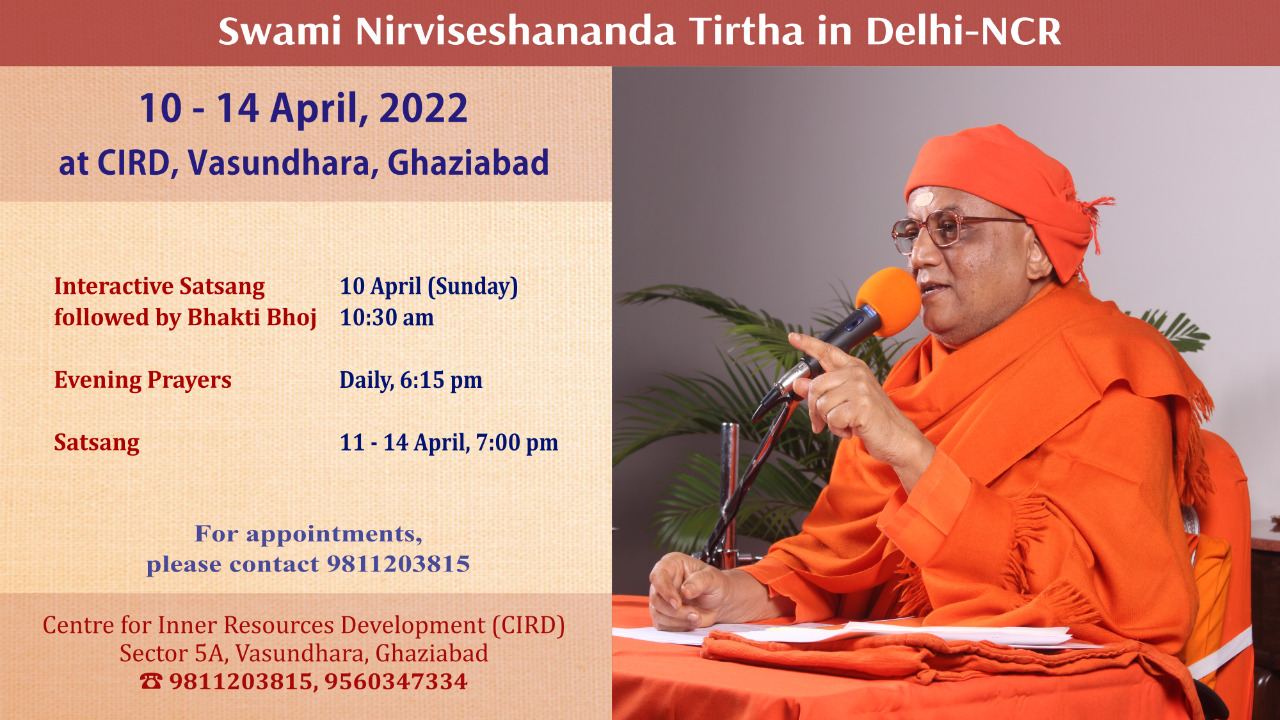 Swami Nirviseshananda Tirtha in Delhi-NCR

10 - 14 April, 2022
at CIRD, Vasundhara, Ghaziabad

| | |
|---|---|
| Interactive Satsang followed by Bhakti Bhoj | 10 April (Sunday) 10:30 am |
| Evening Prayers | Daily, 6:15 pm |
| Satsang | 11 - 14 April, 7:00 pm |

For appointments, please contact 9811203815

Centre for Inner Resources Development (CIRD)
Sector 5A, Vasundhara, Ghaziabad
☎ 9811203815, 9560347334